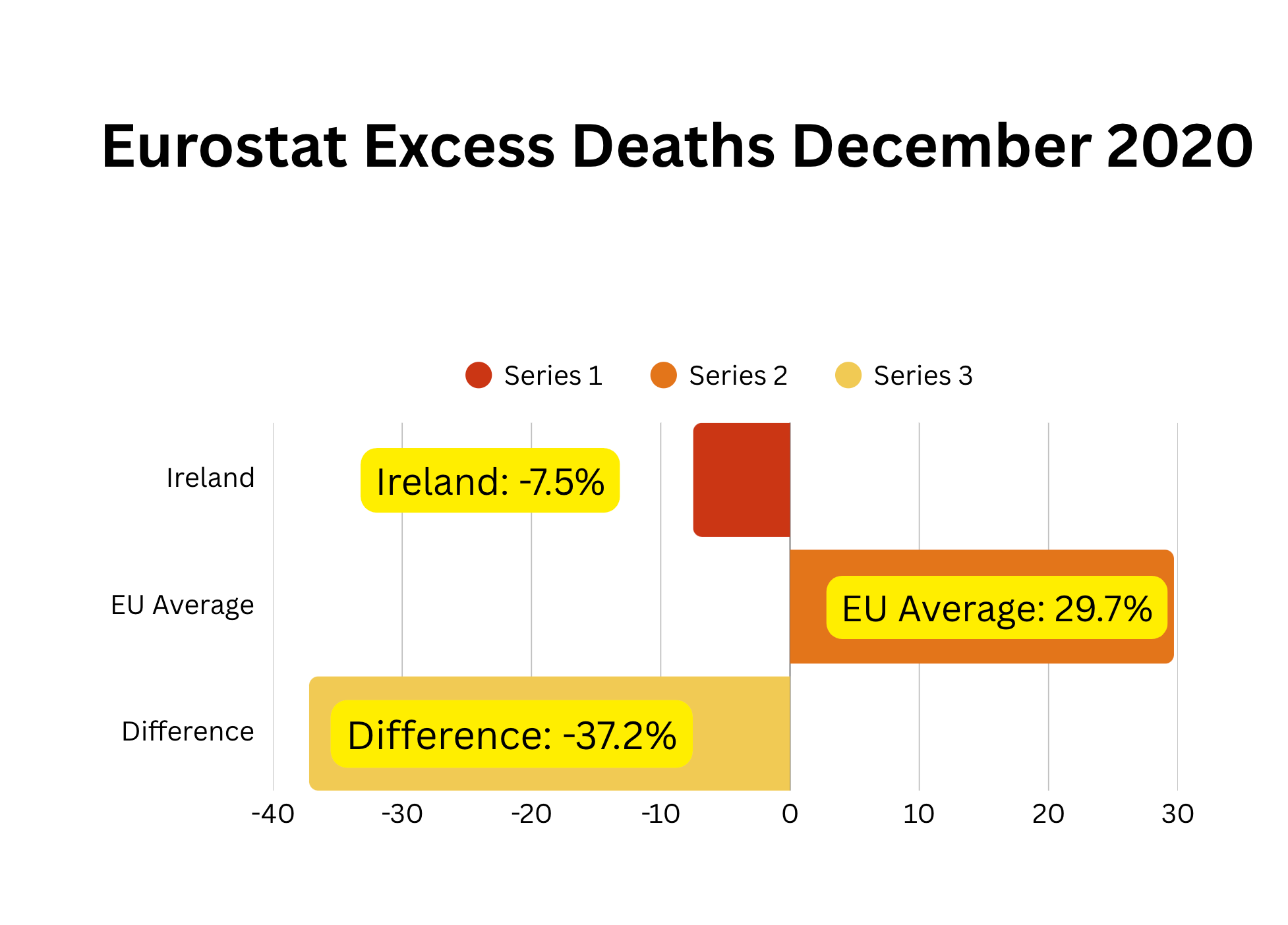 Eurostat Excess Deaths December 2020

Series 1   Series 2   Series 3

Ireland
Ireland: -7.5%

EU Average
EU Average: 29.7%

Difference
Difference: -37.2%

-40 -30 -20 -10 0 10 20 30